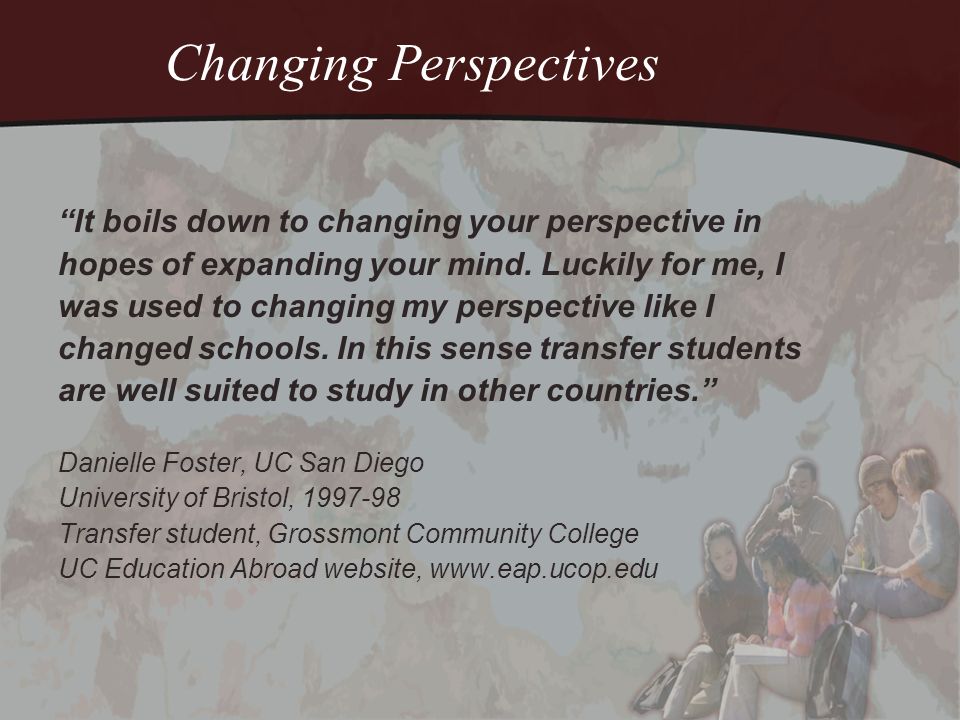 Changing Perspectives

“It boils down to changing your perspective in hopes of expanding your mind. Luckily for me, I was used to changing my perspective like I changed schools. In this sense transfer students are well suited to study in other countries.”

Danielle Foster, UC San Diego
University of Bristol, 1997-98
Transfer student, Grossmont Community College
UC Education Abroad website, www.eap.ucop.edu